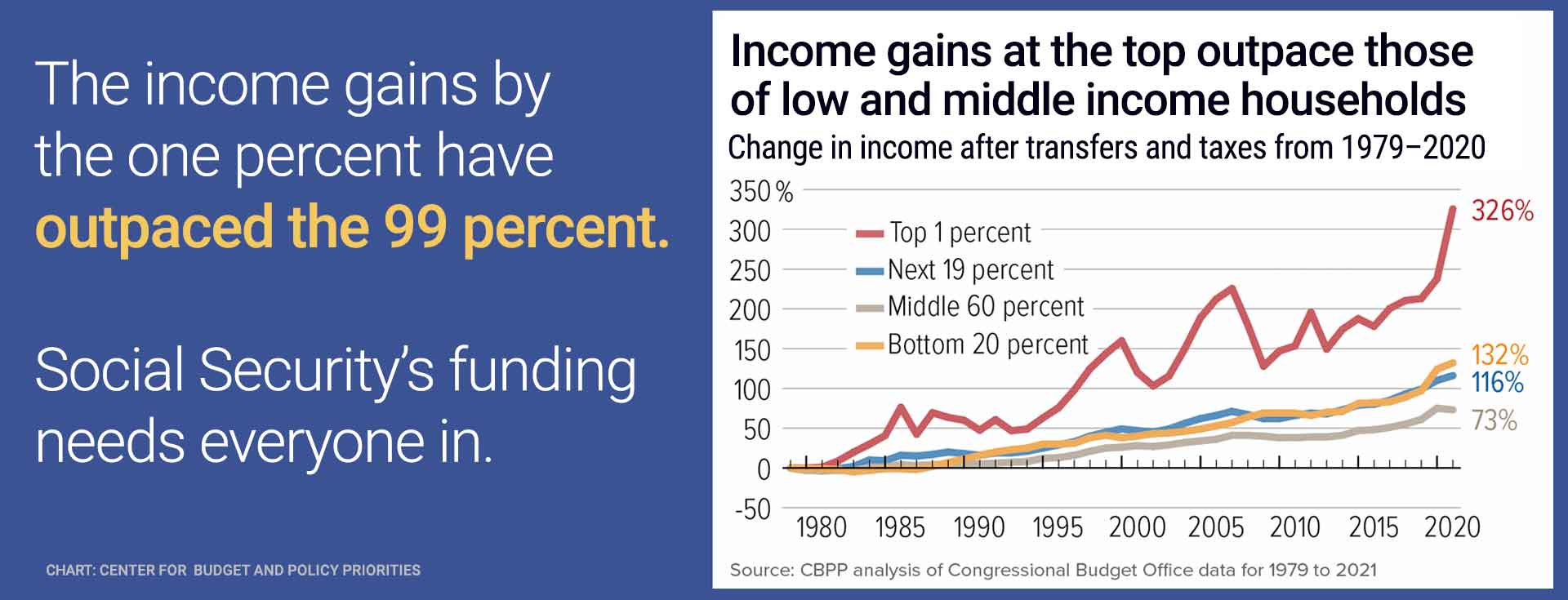 The income gains by the one percent have outpaced the 99 percent.

Social Security's funding needs everyone in.

CHART: CENTER FOR BUDGET AND POLICY PRIORITIES

Income gains at the top outpace those of low and middle income households

Change in income after transfers and taxes from 1979–2020

350 %
300
250
200
150
100
50
0
-50

Top 1 percent
Next 19 percent
Middle 60 percent
Bottom 20 percent

326%
132%
116%
73%

1980 1985 1990 1995 2000 2005 2010 2015 2020

Source: CBPP analysis of Congressional Budget Office data for 1979 to 2021